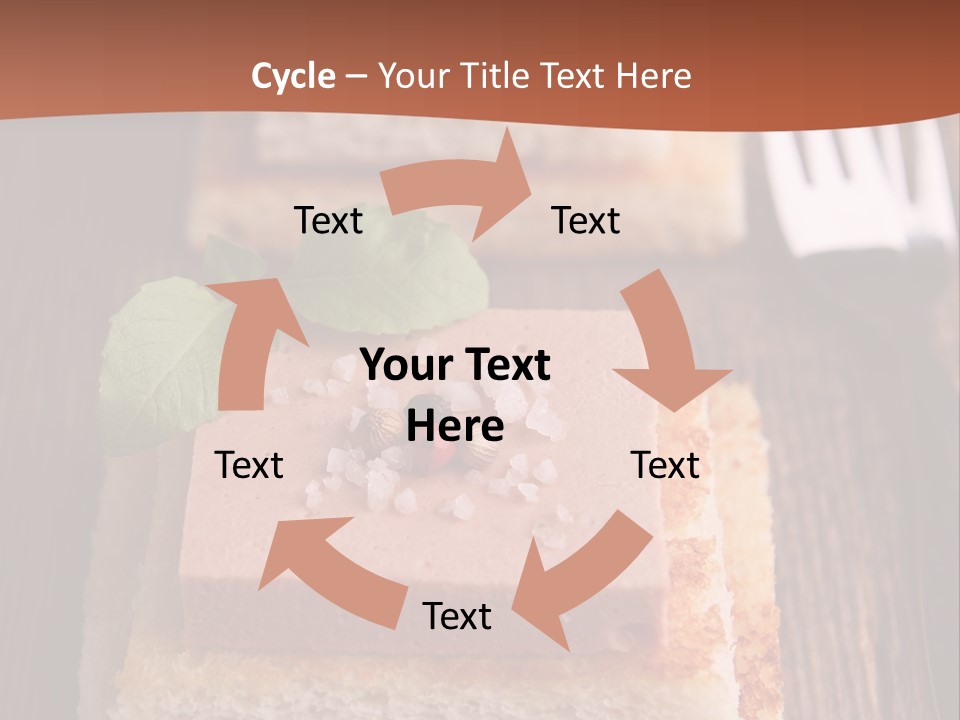 Cycle – Your Title Text Here

Text

Text

Your Text Here

Text

Text

Text